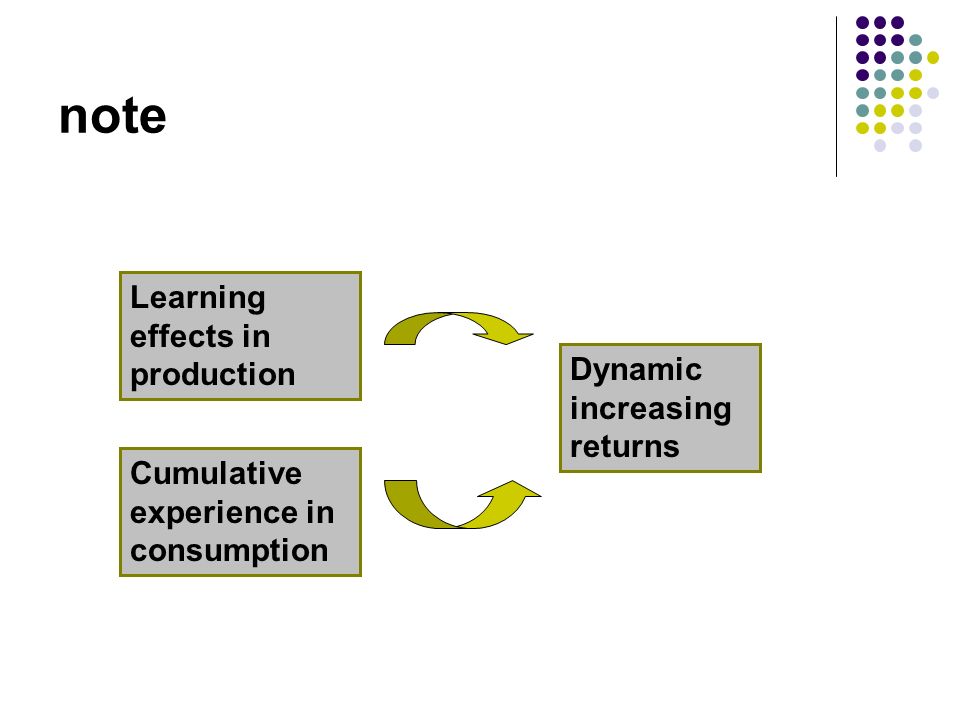 note

Learning effects in production

Cumulative experience in consumption

Dynamic increasing returns